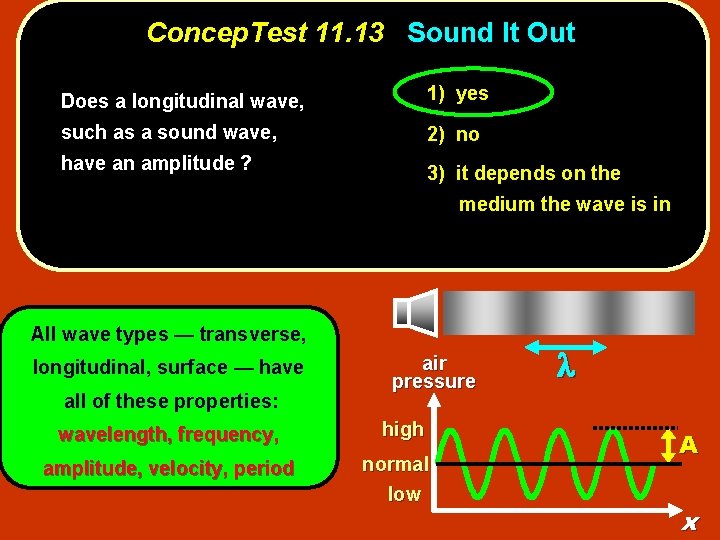 ConcepTest 11.13 Sound It Out

Does a longitudinal wave, such as a sound wave, have an amplitude ?

1) yes

2) no

3) it depends on the medium the wave is in

All wave types — transverse, longitudinal, surface — have all of these properties: wavelength, frequency, amplitude, velocity, period

$\lambda$

air pressure

high

normal

low

A

x